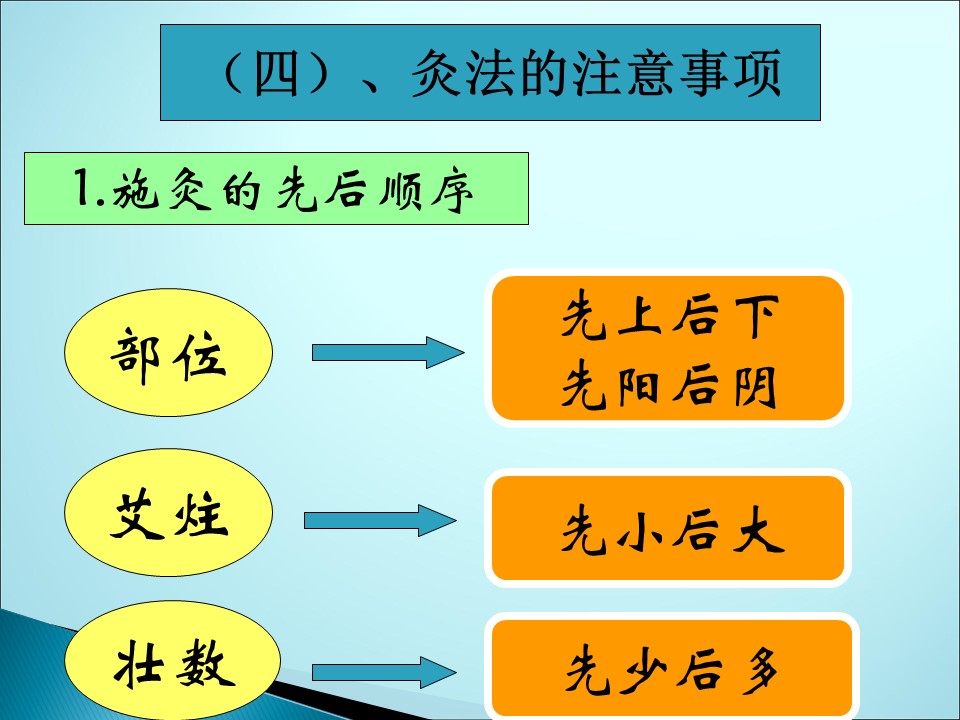 （四）、灸法的注意事项

1.施灸的先后顺序

部位

先上后下
先阳后阴

艾炷

先小后大

壮数

先少后多